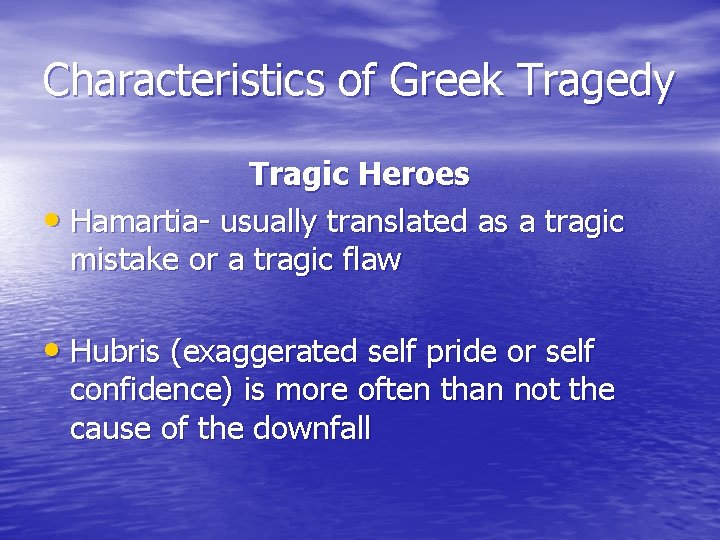 Characteristics of Greek Tragedy

Tragic Heroes

• Hamartia- usually translated as a tragic mistake or a tragic flaw

• Hubris (exaggerated self pride or self confidence) is more often than not the cause of the downfall